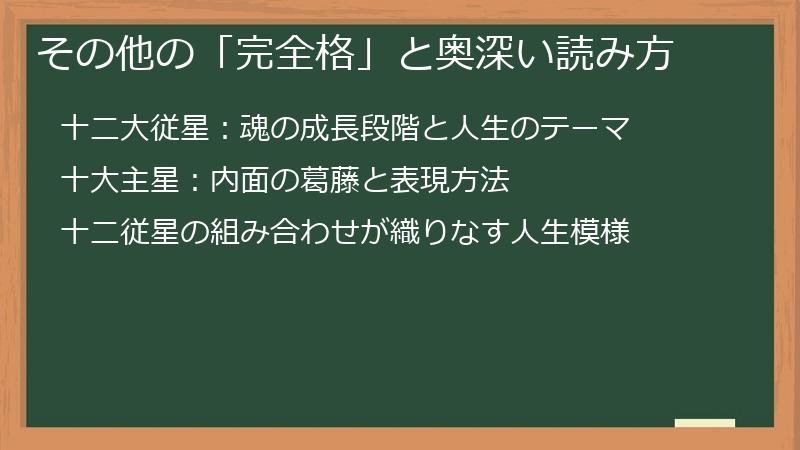 その他の「完全格」と奥深い読み方

十二大従星：魂の成長段階と人生のテーマ

十大主星：内面の葛藤と表現方法

十二従星の組み合わせが織りなす人生模様